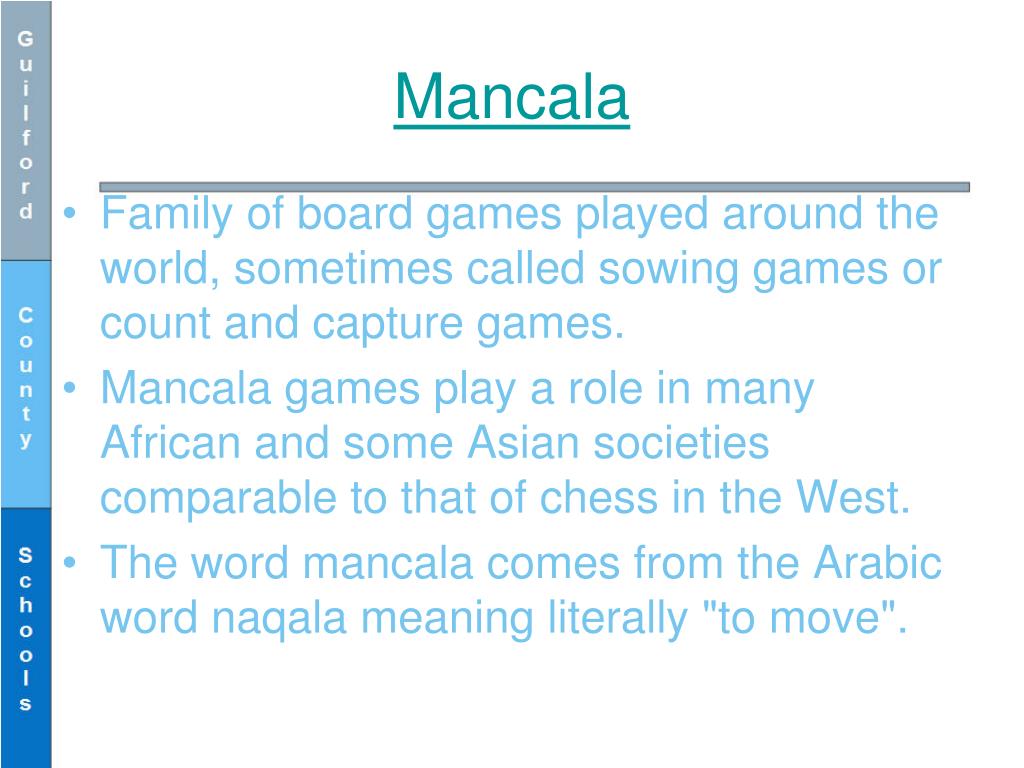 Guilford County Schools

Mancala

• Family of board games played around the world, sometimes called sowing games or count and capture games.
• Mancala games play a role in many African and some Asian societies comparable to that of chess in the West.
• The word mancala comes from the Arabic word naqala meaning literally "to move".